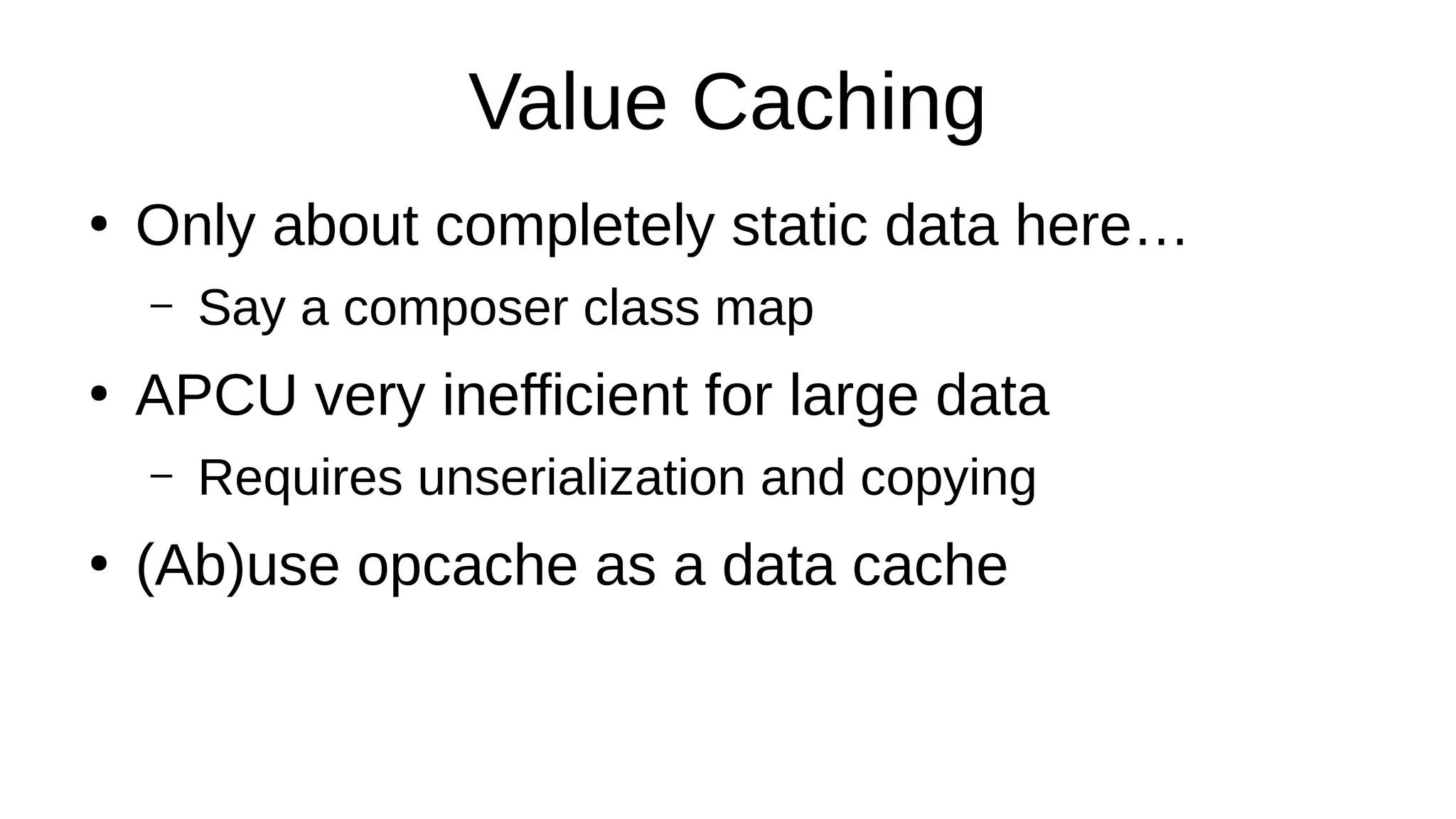 Value Caching

• Only about completely static data here…
  – Say a composer class map
• APCU very inefficient for large data
  – Requires unserialization and copying
• (Ab)use opcache as a data cache